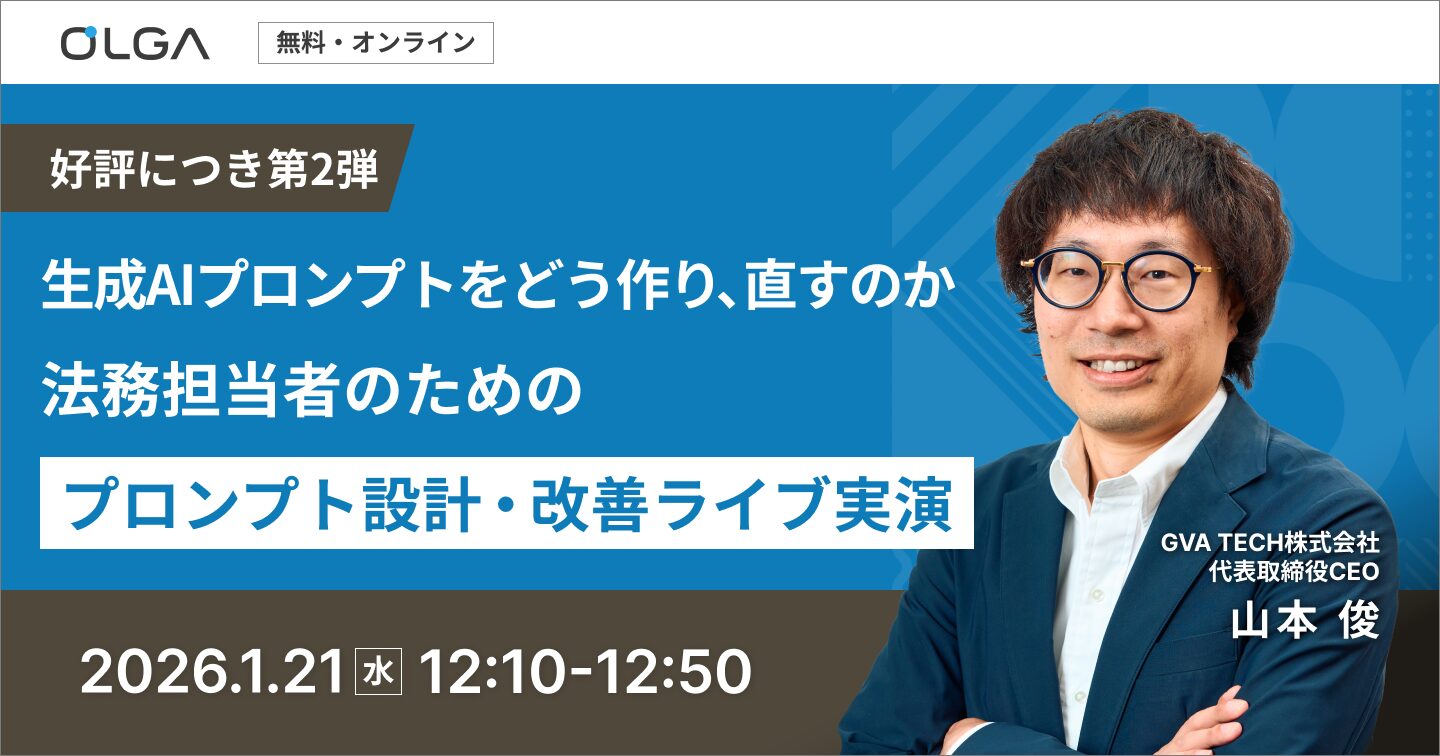 OLGA

無料・オンライン

好評につき第2弾

生成AIプロンプトをどう作り、直すのか
法務担当者のための
プロンプト設計・改善ライブ実演

GVA TECH株式会社
代表取締役CEO
山本 俊

2026.1.21 水 12:10-12:50